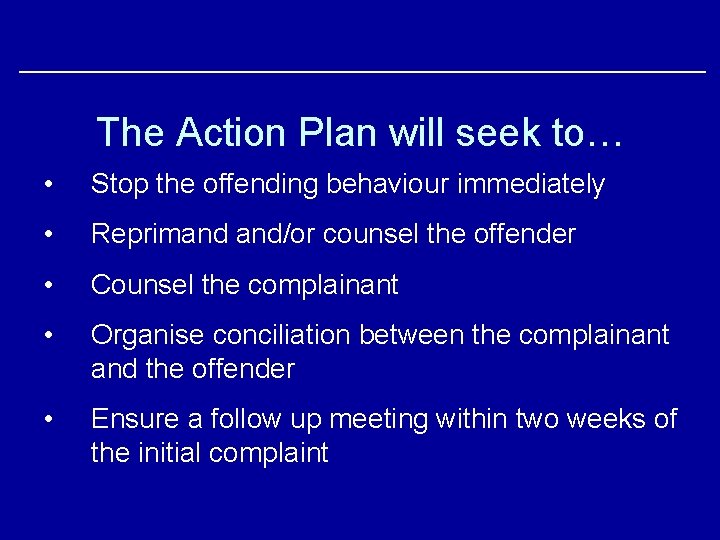 The Action Plan will seek to…

• Stop the offending behaviour immediately

• Reprimand and/or counsel the offender

• Counsel the complainant

• Organise conciliation between the complainant and the offender

• Ensure a follow up meeting within two weeks of the initial complaint